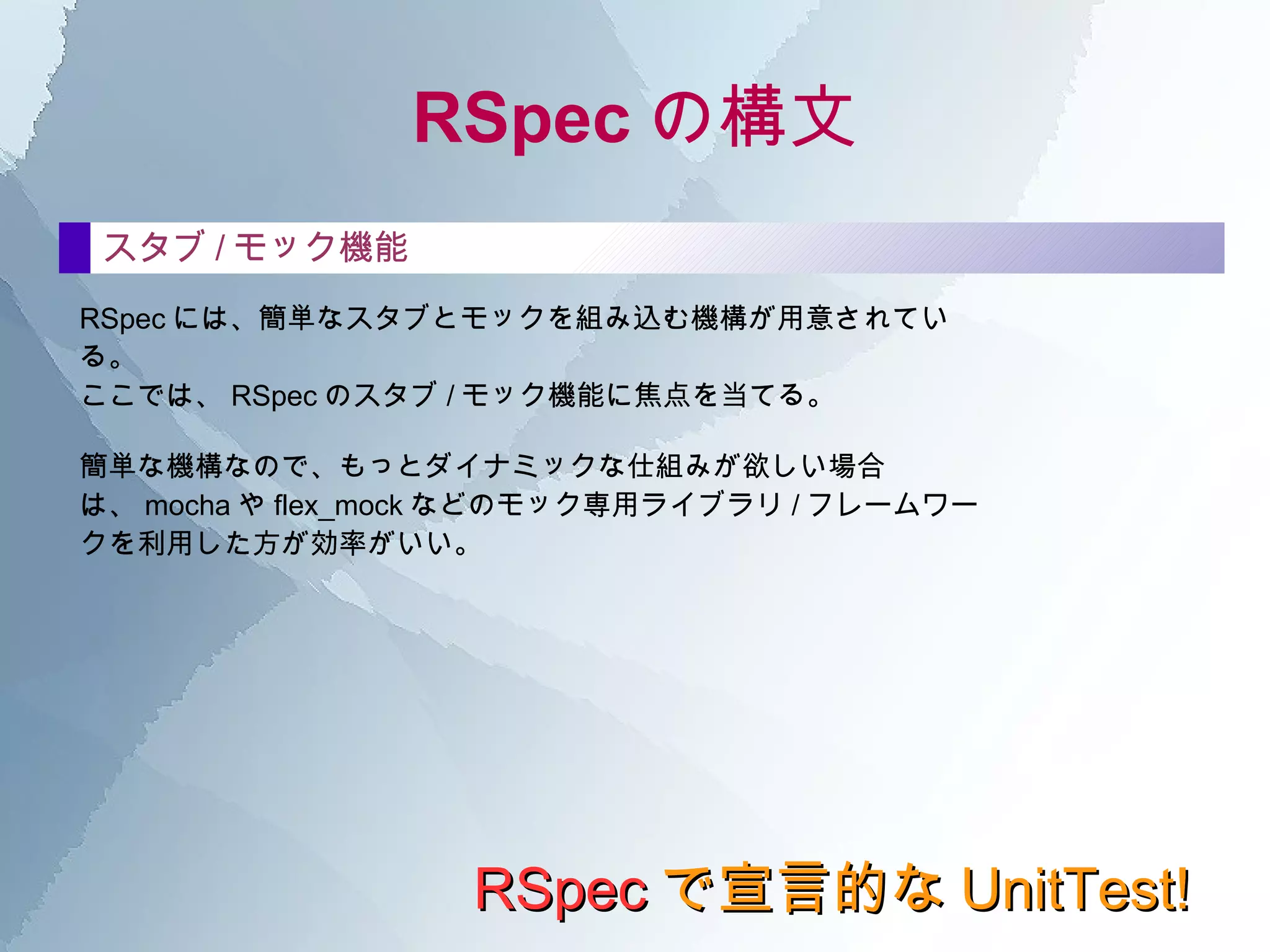 RSpec の構文

スタブ / モック機能

RSpec には、簡単なスタブとモックを組み込む機構が用意されている。
ここでは、 RSpec のスタブ / モック機能に焦点を当てる。

簡単な機構なので、もっとダイナミックな仕組みが欲しい場合は、 mocha や flex_mock などのモック専用ライブラリ / フレームワークを利用した方が効率がいい。

RSpec で宣言的な UnitTest!